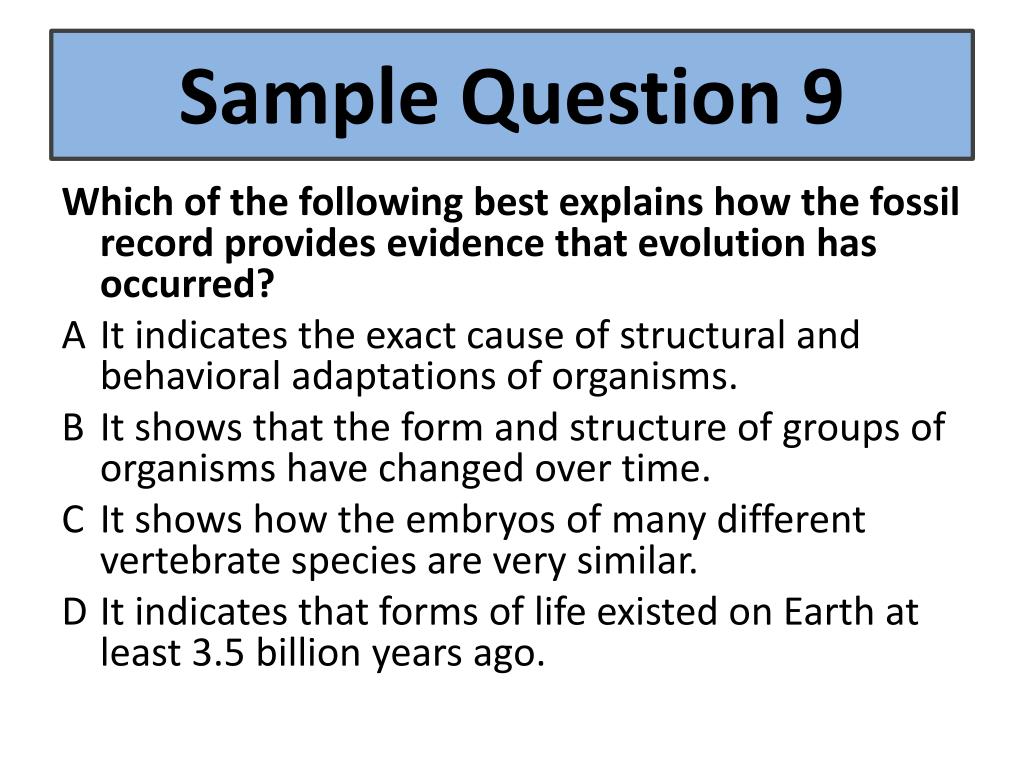 Sample Question 9

Which of the following best explains how the fossil record provides evidence that evolution has occurred?

A It indicates the exact cause of structural and behavioral adaptations of organisms.

B It shows that the form and structure of groups of organisms have changed over time.

C It shows how the embryos of many different vertebrate species are very similar.

D It indicates that forms of life existed on Earth at least 3.5 billion years ago.